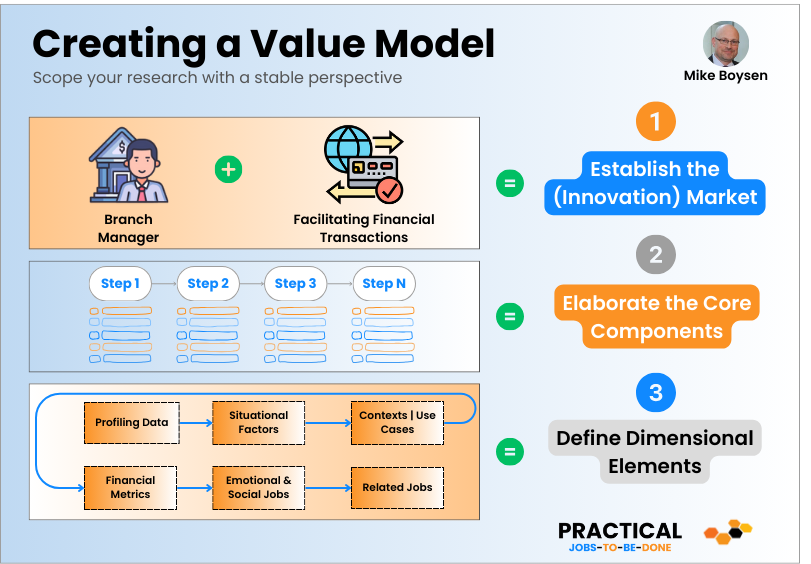 Creating a Value Model

Scope your research with a stable perspective

Mike Boysen

Branch Manager

+

Facilitating Financial Transactions

=

1

Establish the (Innovation) Market

Step 1

Step 2

Step 3

Step N

=

2

Elaborate the Core Components

Profiling Data

Situational Factors

Contexts | Use Cases

Financial Metrics

Emotional & Social Jobs

Related Jobs

=

3

Define Dimensional Elements

PRACTICAL

JOBS-TO-BE-DONE